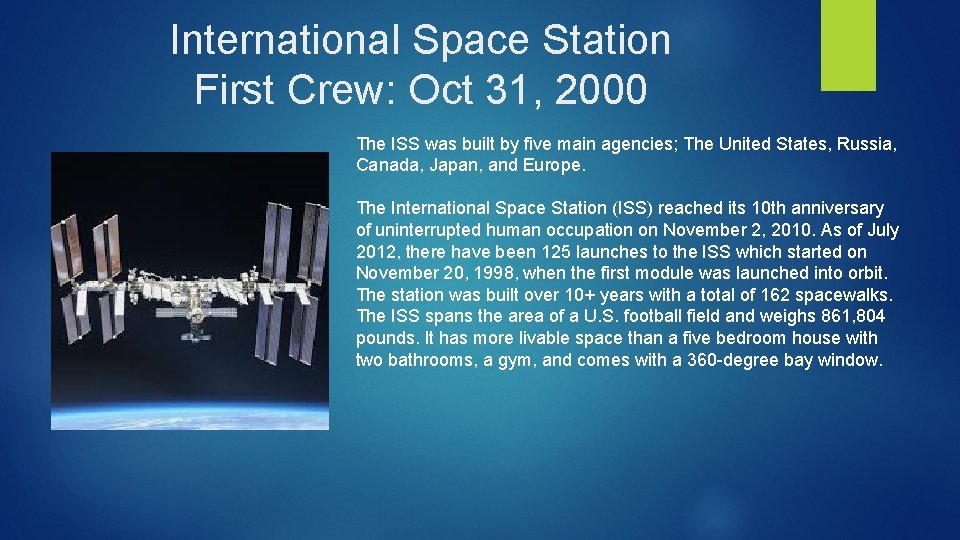 International Space Station
First Crew: Oct 31, 2000

The ISS was built by five main agencies; The United States, Russia, Canada, Japan, and Europe.

The International Space Station (ISS) reached its 10th anniversary of uninterrupted human occupation on November 2, 2010. As of July 2012, there have been 125 launches to the ISS which started on November 20, 1998, when the first module was launched into orbit. The station was built over 10+ years with a total of 162 spacewalks. The ISS spans the area of a U.S. football field and weighs 861,804 pounds. It has more livable space than a five bedroom house with two bathrooms, a gym, and comes with a 360-degree bay window.